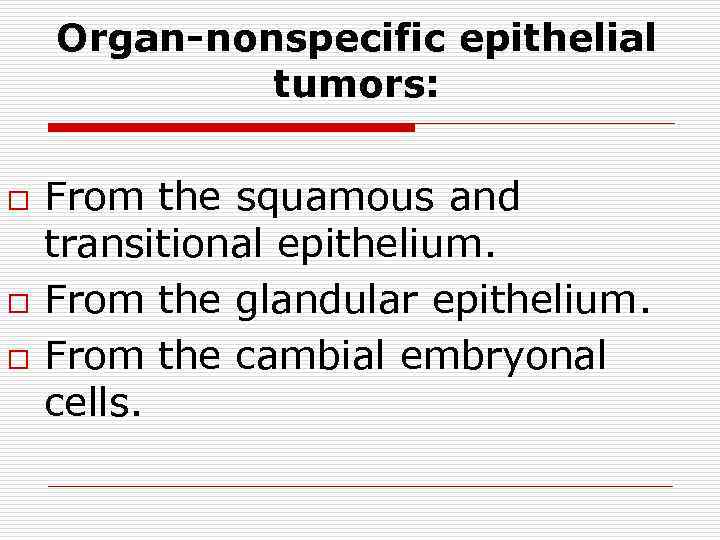 Organ-nonspecific epithelial tumors:

□ From the squamous and transitional epithelium.
□ From the glandular epithelium.
□ From the cambial embryonal cells.